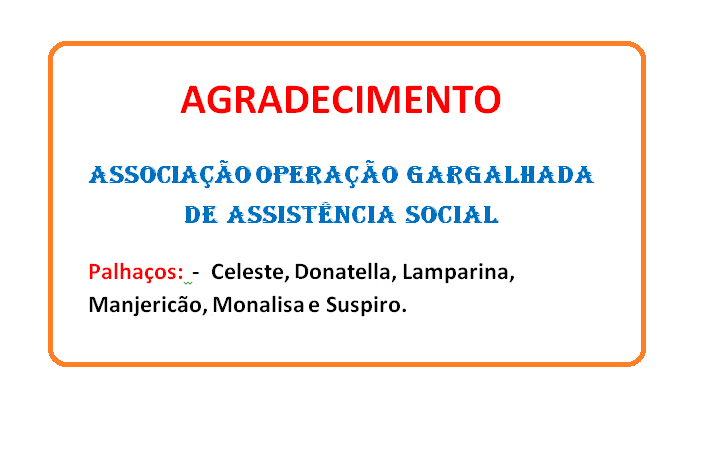 AGRADECIMENTO

ASSOCIAÇÃO OPERAÇÃO GARGALHADA DE ASSISTÊNCIA SOCIAL

Palhaços: - Celeste, Donatella, Lamparina, Manjericão, Monalisa e Suspiro.